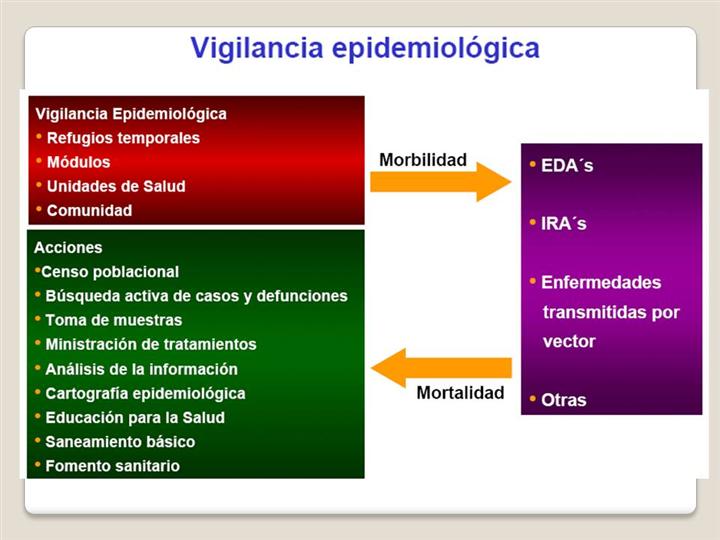 Vigilancia epidemiológica

Vigilancia Epidemiológica
• Refugios temporales
• Módulos
• Unidades de Salud
• Comunidad

Acciones
•Censo poblacional
• Búsqueda activa de casos y defunciones
• Toma de muestras
• Ministración de tratamientos
• Análisis de la información
• Cartografía epidemiológica
• Educación para la Salud
• Saneamiento básico
• Fomento sanitario

Morbilidad

Mortalidad

• EDA´s
• IRA´s
• Enfermedades transmitidas por vector
• Otras